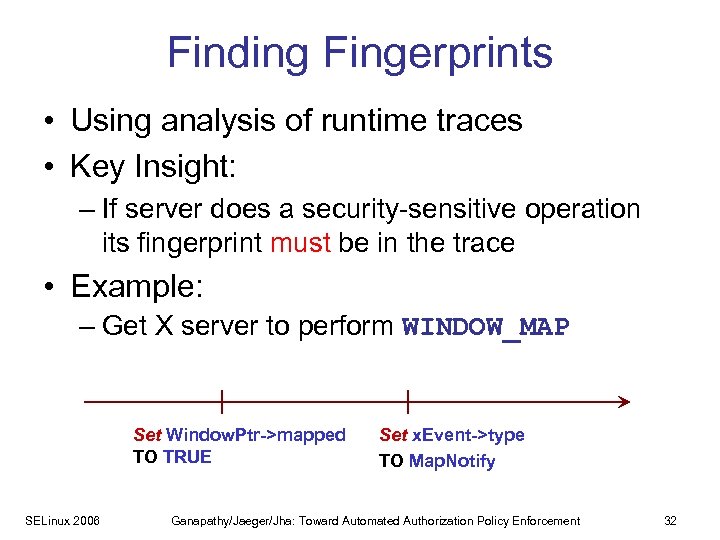 Finding Fingerprints

• Using analysis of runtime traces
• Key Insight:
– If server does a security-sensitive operation its fingerprint must be in the trace
• Example:
– Get X server to perform WINDOW_MAP

Set WindowPtr->mapped TO TRUE

Set xEvent->type TO MapNotify

SELinux 2006 Ganapathy/Jaeger/Jha: Toward Automated Authorization Policy Enforcement 32